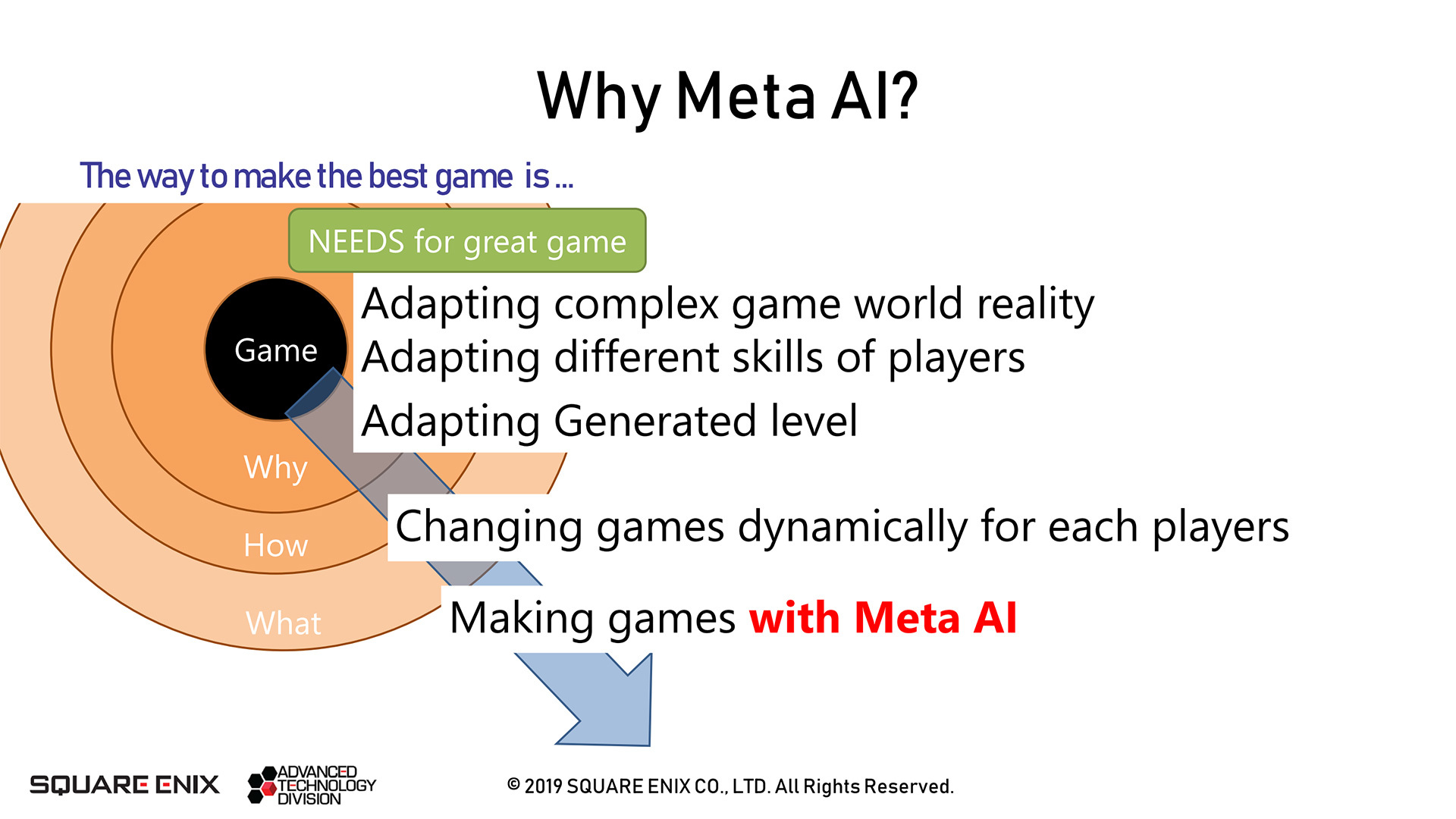 Why Meta AI?

The way to make the best game is ...

NEEDS for great game

Game

Adapting complex game world reality
Adapting different skills of players
Adapting Generated level

Why

How

What

Changing games dynamically for each players

Making games with Meta AI

SQUARE ENIX

ADVANCED TECHNOLOGY DIVISION

© 2019 SQUARE ENIX CO., LTD. All Rights Reserved.